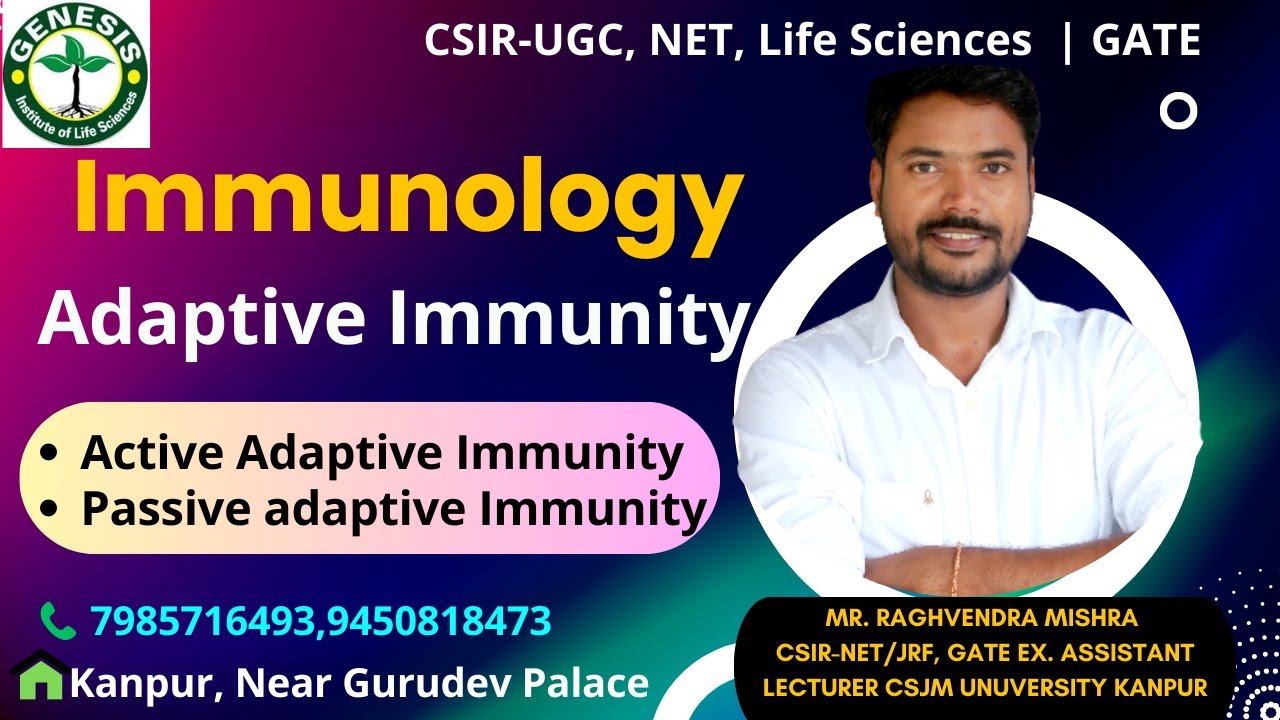 GENESIS
Institute of Life Sciences

CSIR-UGC, NET, Life Sciences | GATE

Immunology

Adaptive Immunity

• Active Adaptive Immunity
• Passive adaptive Immunity

7985716493,9450818473

Kanpur, Near Gurudev Palace

MR. RAGHVENDRA MISHRA
CSIR-NET/JRF, GATE EX. ASSISTANT LECTURER CSJM UNUVERSITY KANPUR